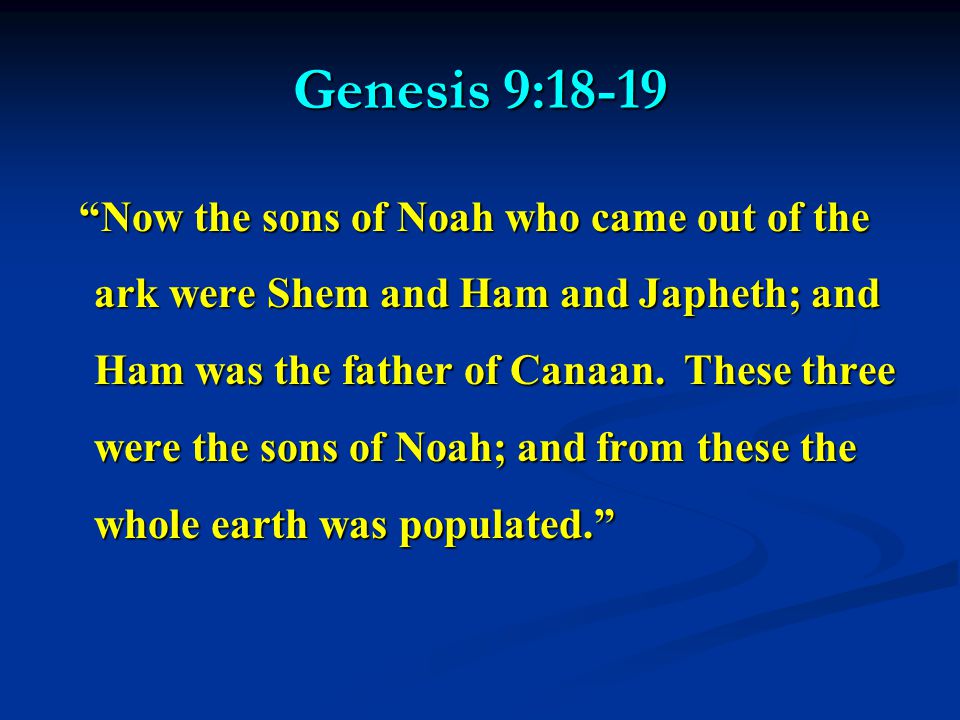 Genesis 9:18-19

“Now the sons of Noah who came out of the ark were Shem and Ham and Japheth; and Ham was the father of Canaan. These three were the sons of Noah; and from these the whole earth was populated.”